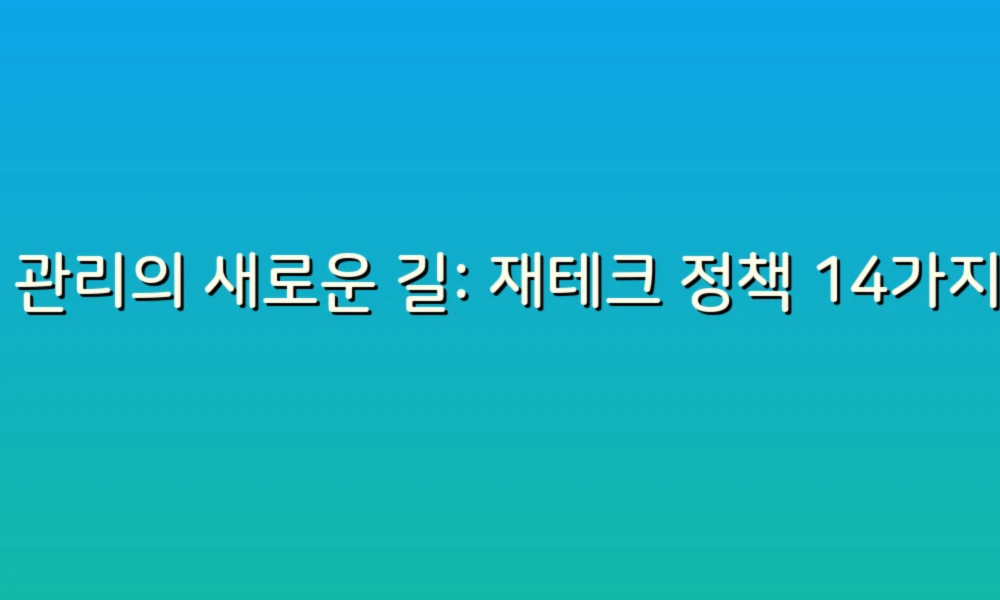 관리의 새로운 길: 재테크 정책 14가지